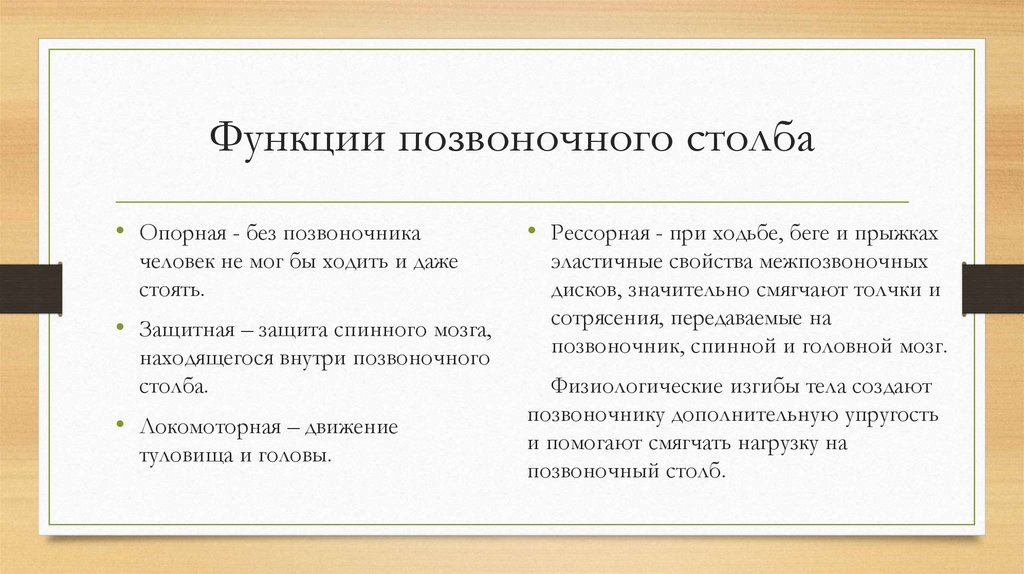 Функции позвоночного столба

• Опорная - без позвоночника человек не мог бы ходить и даже стоять.

• Защитная – защита спинного мозга, находящегося внутри позвоночного столба.

• Локомоторная – движение туловища и головы.

• Рессорная - при ходьбе, беге и прыжках эластичные свойства межпозвоночных дисков, значительно смягчают толчки и сотрясения, передаваемые на позвоночник, спинной и головной мозг.

Физиологические изгибы тела создают позвоночнику дополнительную упругость и помогают смягчать нагрузку на позвоночный столб.